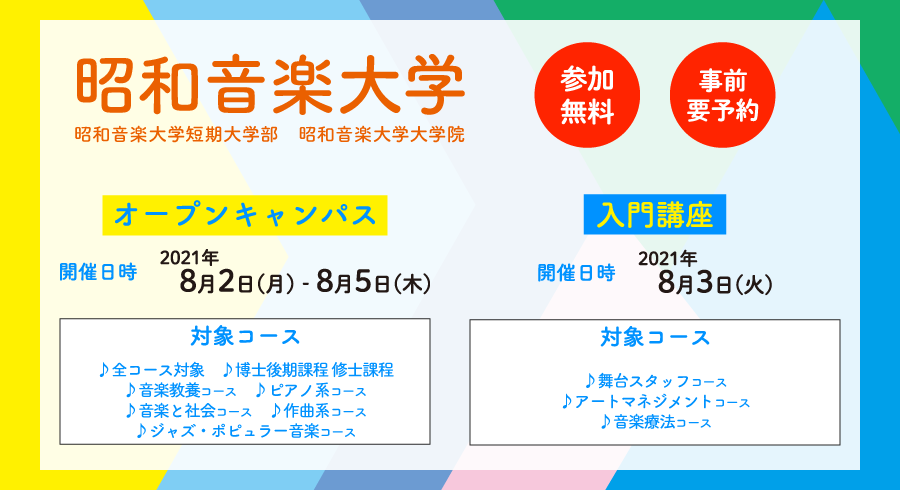 昭和音楽大学
昭和音楽大学短期大学部　昭和音楽大学大学院

参加無料

事前要予約

オープンキャンパス

開催日時　2021年 8月2日(月) - 8月5日(木)

対象コース
♪全コース対象　♪博士後期課程 修士課程
♪音楽教養コース　♪ピアノ系コース
♪音楽と社会コース　♪作曲系コース
♪ジャズ・ポピュラー音楽コース

入門講座

開催日時　2021年 8月3日(火)

対象コース
♪舞台スタッフコース
♪アートマネジメントコース
♪音楽療法コース